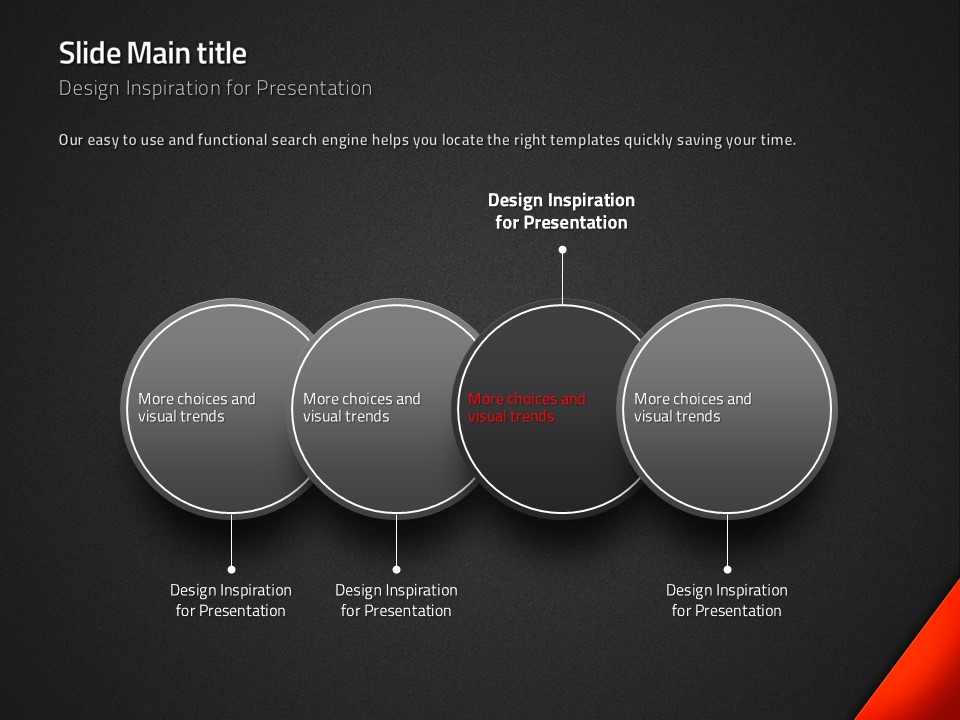 Slide Main title
Design Inspiration for Presentation

Our easy to use and functional search engine helps you locate the right templates quickly saving your time.

Design Inspiration for Presentation

More choices and visual trends

More choices and visual trends

More choices and visual trends

More choices and visual trends

Design Inspiration for Presentation

Design Inspiration for Presentation

Design Inspiration for Presentation